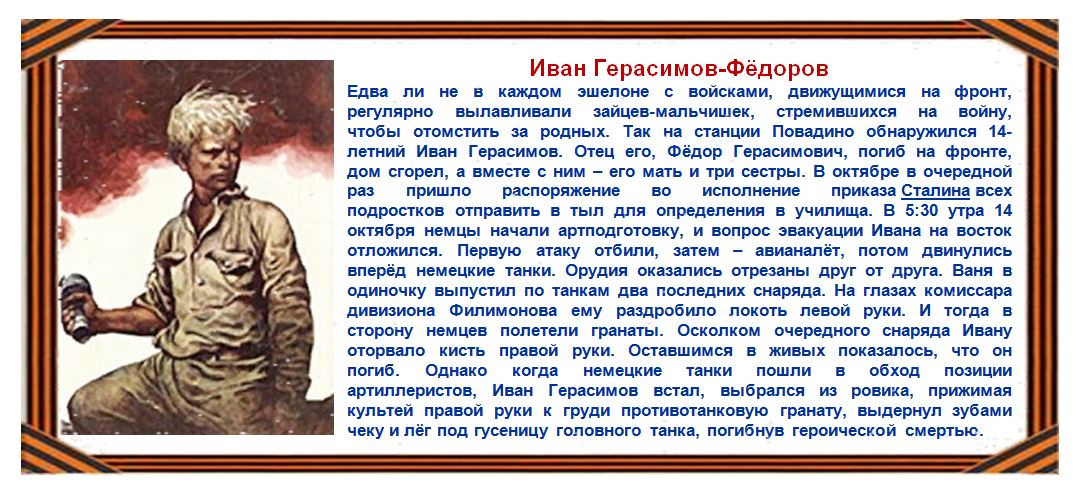 Иван Герасимов-Фёдоров

Едва ли не в каждом эшелоне с войсками, движущимися на фронт, регулярно вылавливали зайцев-мальчишек, стремившихся на войну, чтобы отомстить за родных. Так на станции Повадино обнаружился 14-летний Иван Герасимов. Отец его, Фёдор Герасимович, погиб на фронте, дом сгорел, а вместе с ним – его мать и три сестры. В октябре в очередной раз пришло распоряжение во исполнение приказа Сталина всех подростков отправить в тыл для определения в училища. В 5:30 утра 14 октября немцы начали артподготовку, и вопрос эвакуации Ивана на восток отложился. Первую атаку отбили, затем – авианалёт, потом двинулись вперёд немецкие танки. Орудия оказались отрезаны друг от друга. Ваня в одиночку выпустил по танкам два последних снаряда. На глазах комиссара дивизиона Филимонова ему раздробило локоть левой руки. И тогда в сторону немцев полетели гранаты. Осколком очередного снаряда Ивану оторвало кисть правой руки. Оставшимся в живых показалось, что он погиб. Однако когда немецкие танки пошли в обход позиции артиллеристов, Иван Герасимов встал, выбрался из ровика, прижимая культей правой руки к груди противотанковую гранату, выдернул зубами чеку и лёг под гусеницу головного танка, погибнув героической смертью.